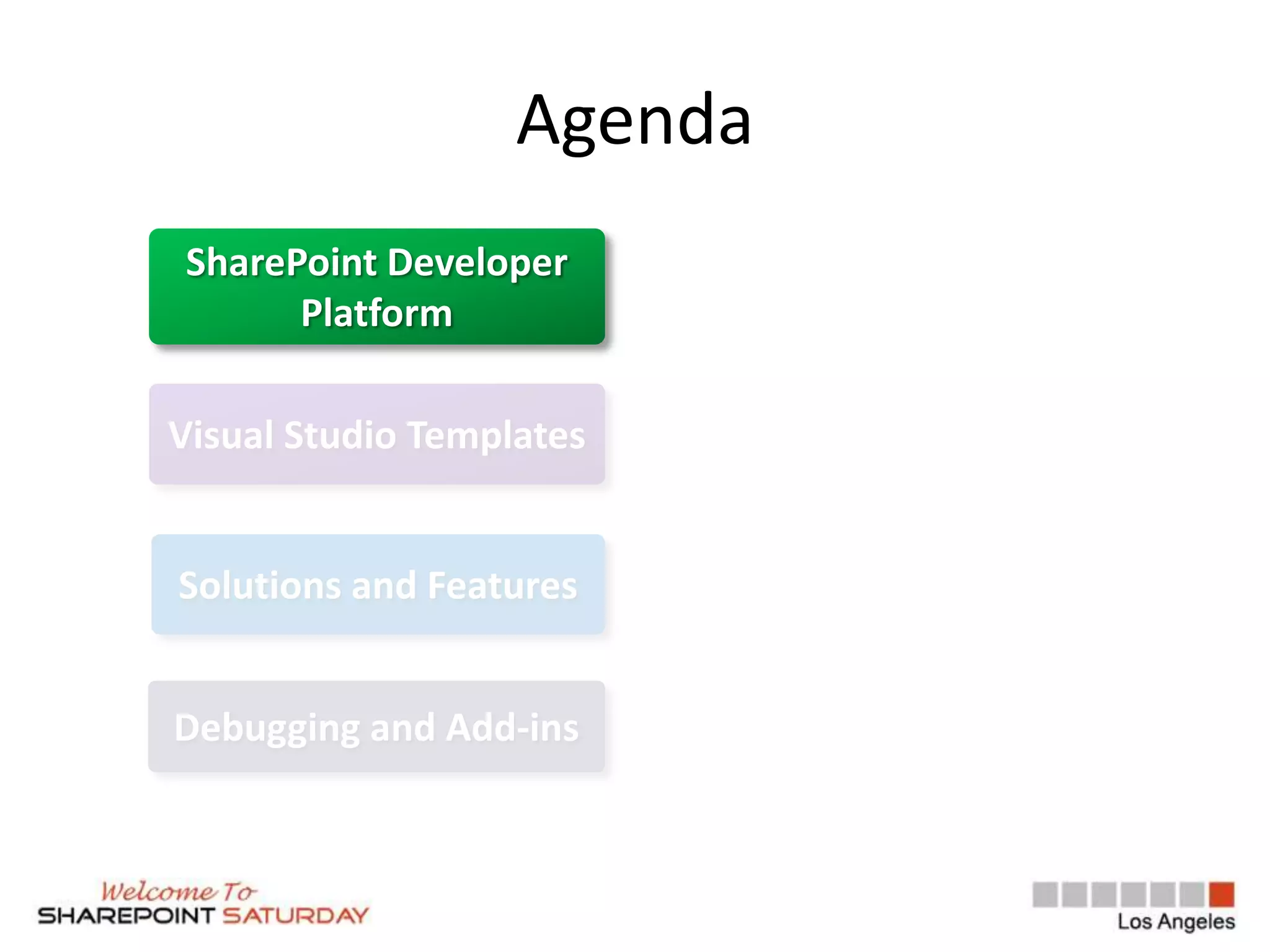 Agenda

SharePoint Developer Platform

Visual Studio Templates

Solutions and Features

Debugging and Add-ins

Welcome To
SHAREPOINT SATURDAY

Los Angeles